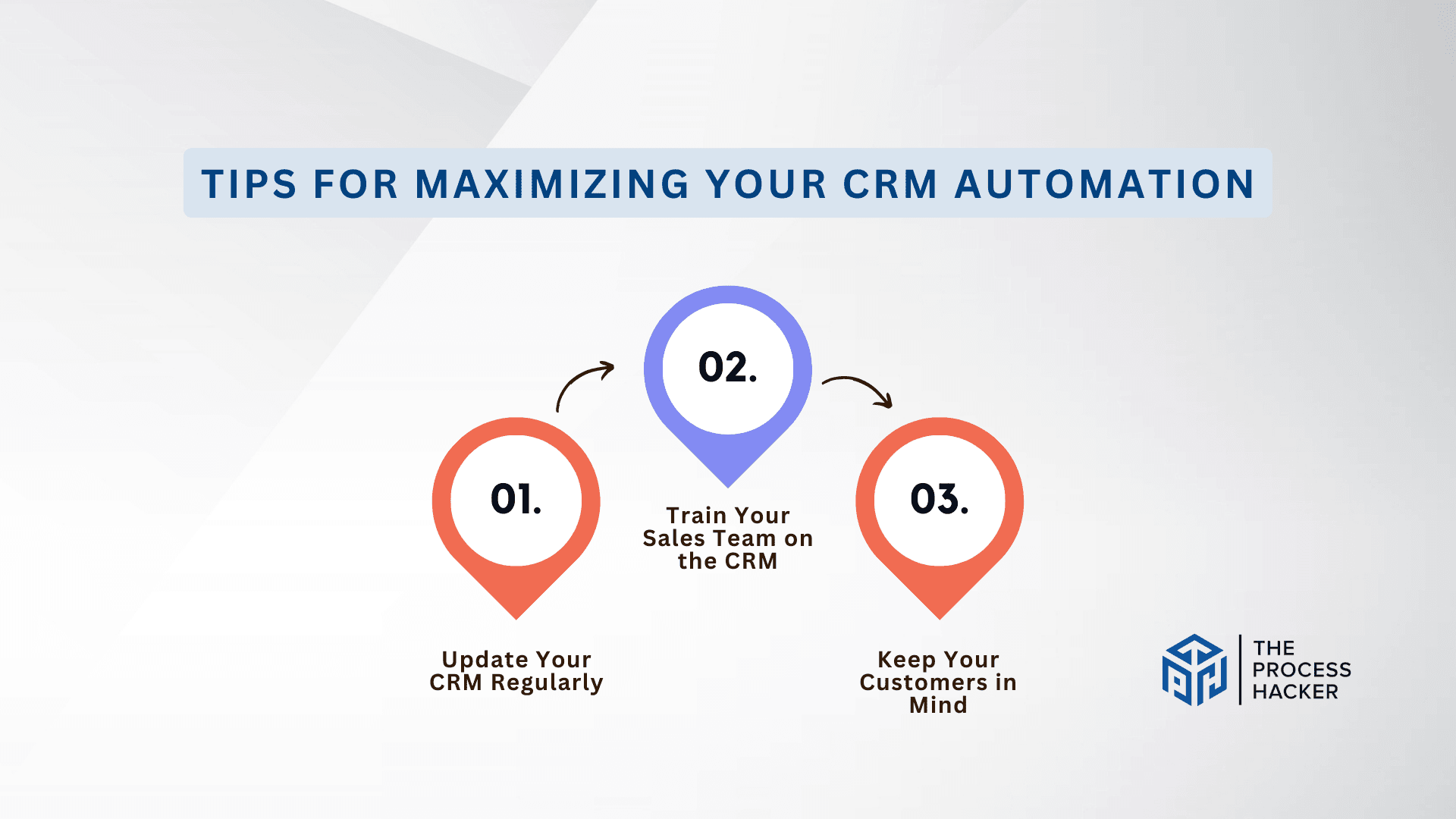 TIPS FOR MAXIMIZING YOUR CRM AUTOMATION

01.

Update Your CRM Regularly

02.

Train Your Sales Team on the CRM

03.

Keep Your Customers in Mind

THE PROCESS HACKER